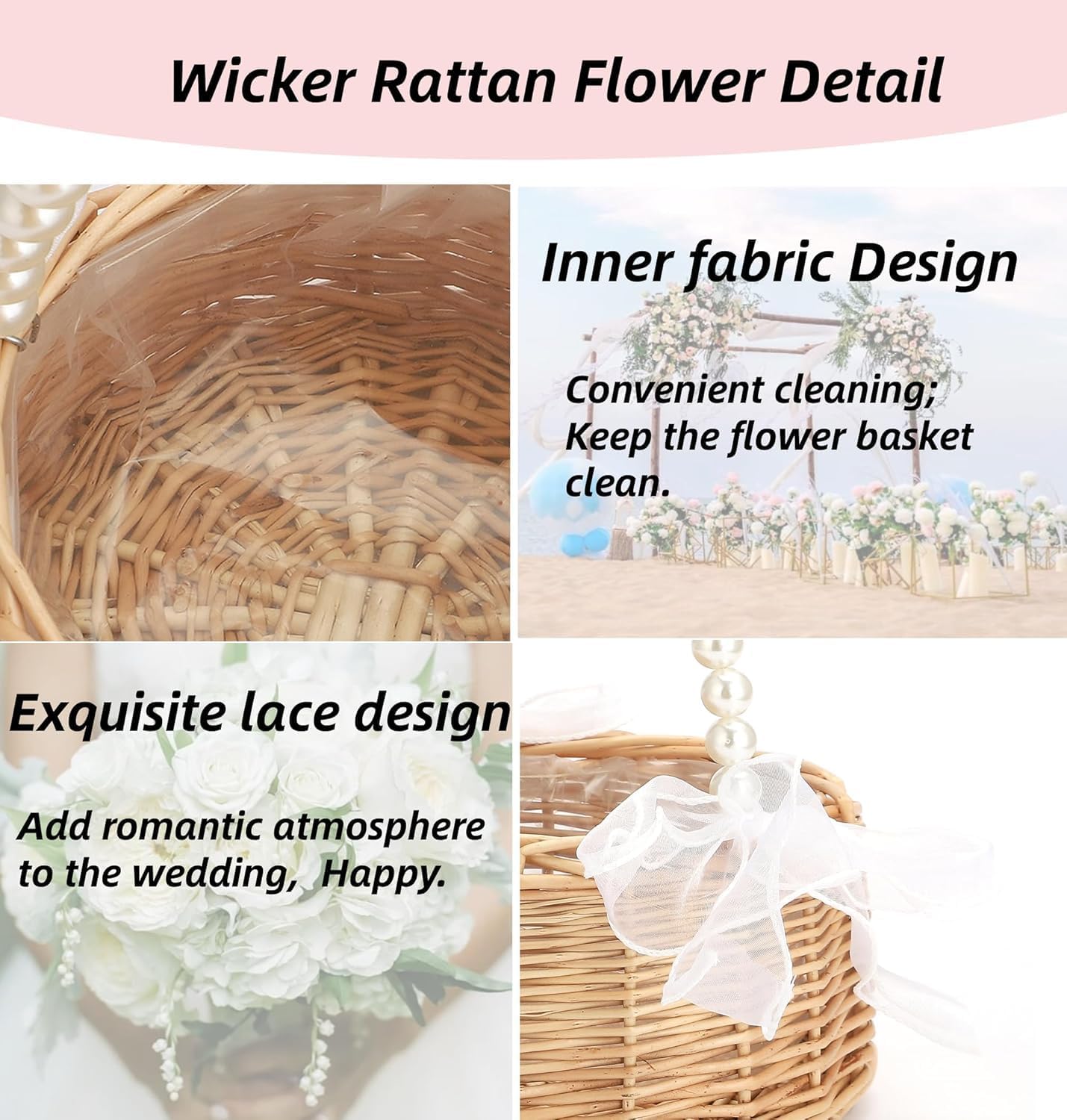 Wicker Rattan Flower Detail

Inner fabric Design

Convenient cleaning; Keep the flower basket clean.

Exquisite lace design

Add romantic atmosphere to the wedding, Happy.